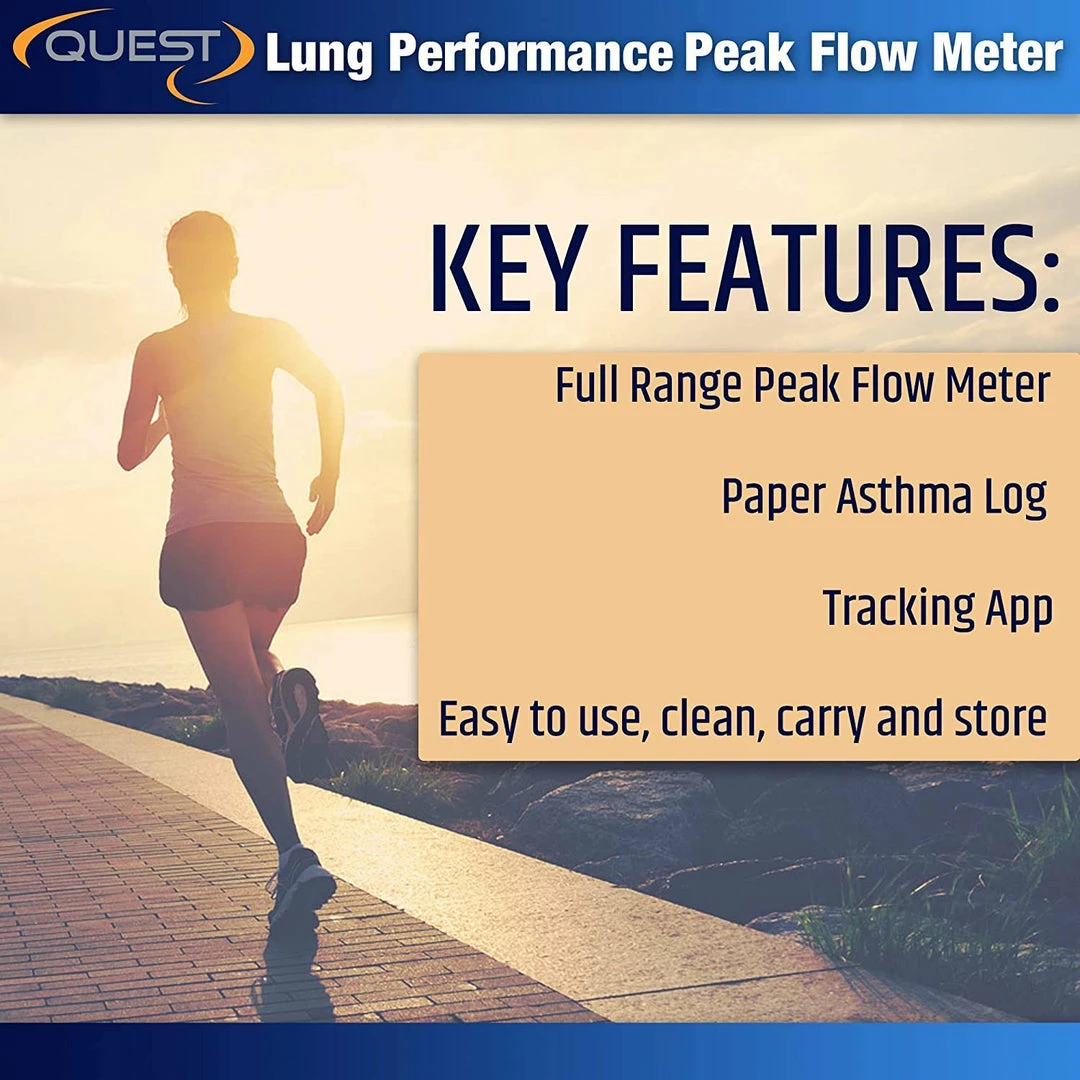 QUEST Lung Performance Peak Flow Meter

KEY FEATURES:

Full Range Peak Flow Meter

Paper Asthma Log

Tracking App

Easy to use, clean, carry and store